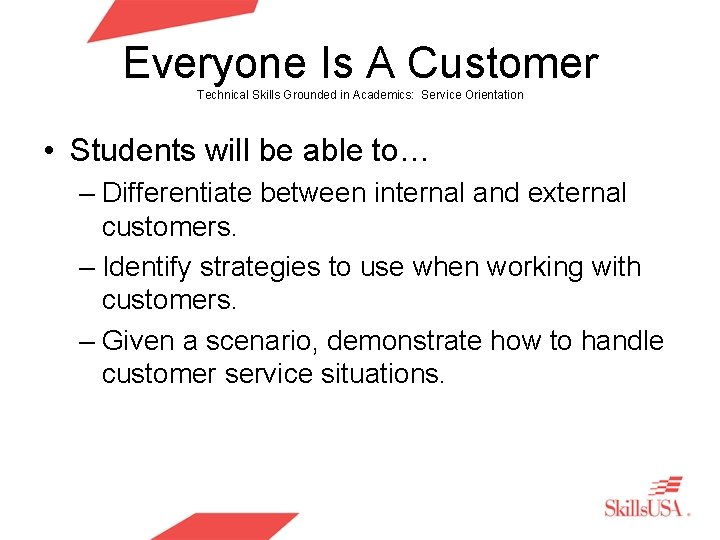 Everyone Is A Customer
Technical Skills Grounded in Academics: Service Orientation

• Students will be able to…
– Differentiate between internal and external customers.
– Identify strategies to use when working with customers.
– Given a scenario, demonstrate how to handle customer service situations.

SkillsUSA.